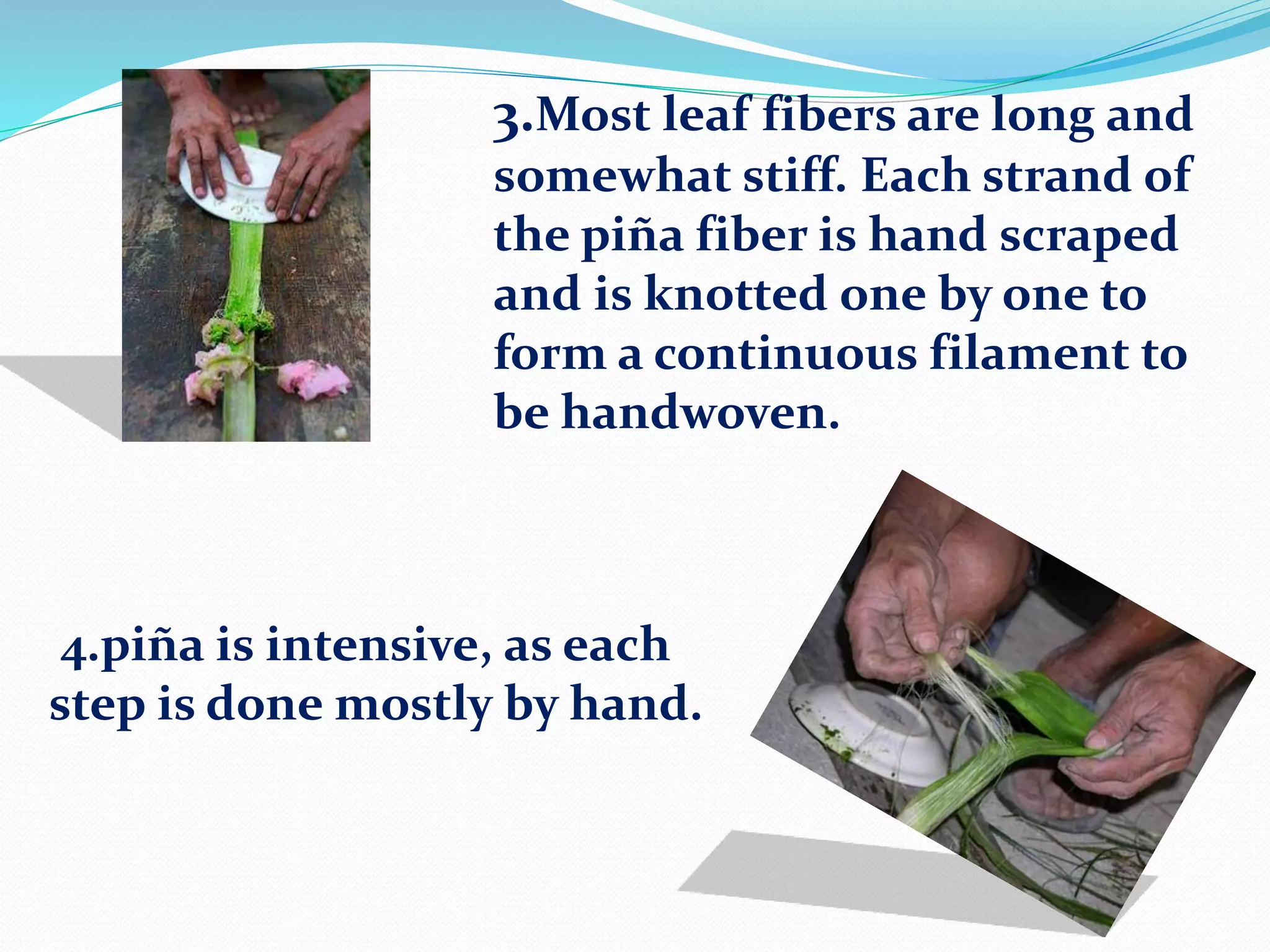 3.Most leaf fibers are long and somewhat stiff. Each strand of the piña fiber is hand scraped and is knotted one by one to form a continuous filament to be handwoven.

4.piña is intensive, as each step is done mostly by hand.